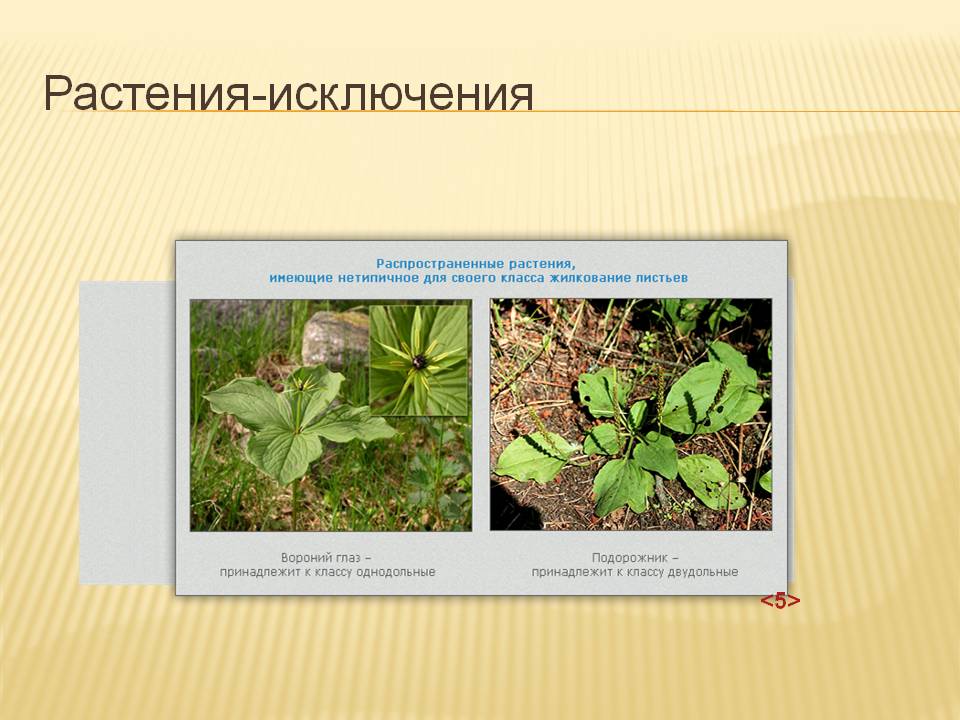 Растения-исключения

Распространенные растения, имеющие нетипичное для своего класса жилкование листьев

Вороний глаз – принадлежит к классу однодольные

Подорожник – принадлежит к классу двудольные

<5>